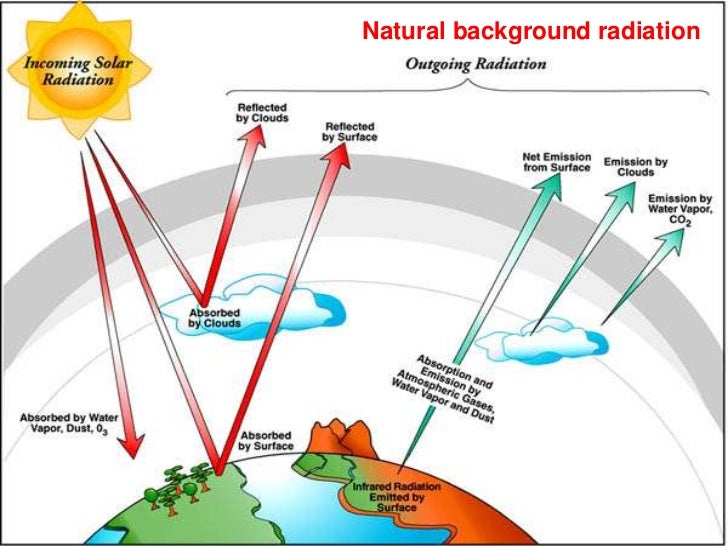 Natural background radiation

Incoming Solar Radiation

Outgoing Radiation

Reflected by Clouds

Reflected by Surface

Net Emission from Surface

Emission by Clouds

Emission by Water Vapor, $CO_2$

Absorbed by Clouds

Absorption and Emission by Atmospheric Gases, Water Vapor and Dust

Absorbed by Water Vapor, Dust, $0_3$

Absorbed by Surface

Infrared Radiation Emitted by Surface